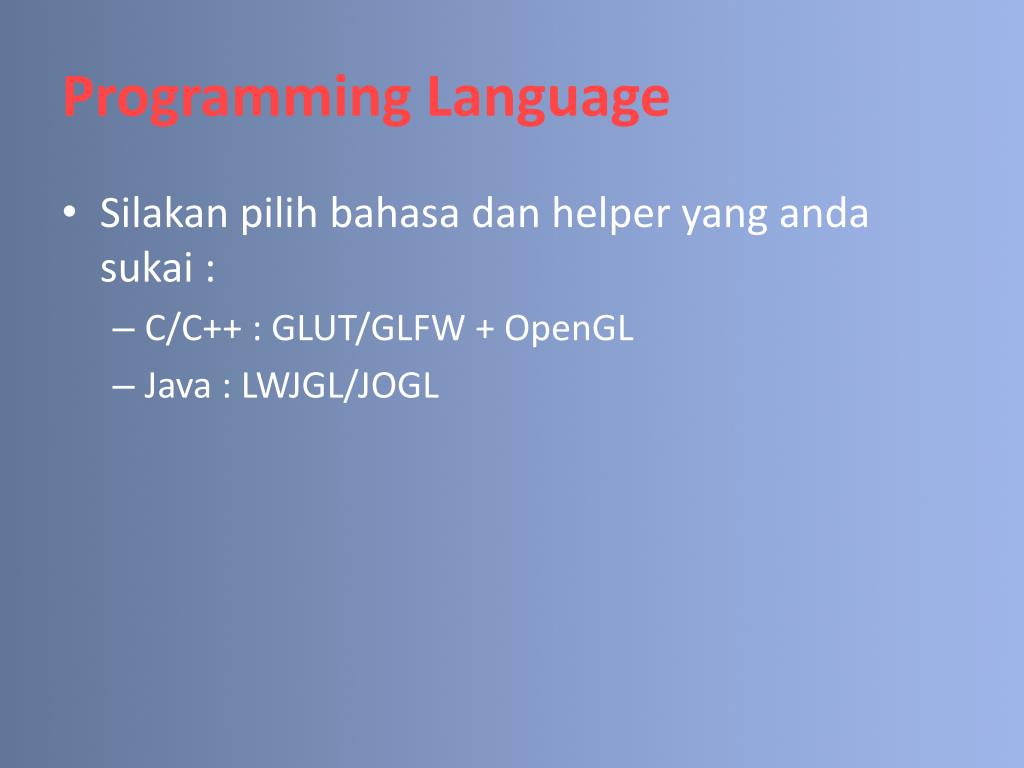 Programming Language

• Silakan pilih bahasa dan helper yang anda sukai :
– C/C++ : GLUT/GLFW + OpenGL
– Java : LWJGL/JOGL